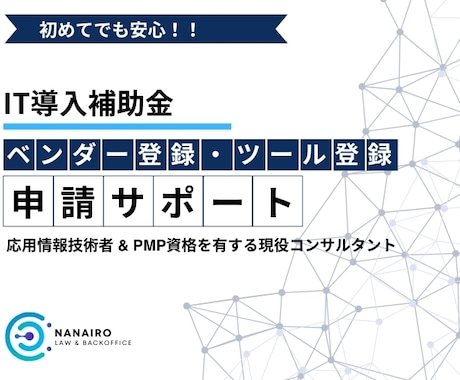 初めてでも安心！！

IT導入補助金

ベンダー登録・ツール登録

申請サポート

応用情報技術者 & PMP資格を有する現役コンサルタント

NANAIRO
LAW & BACKOFFICE